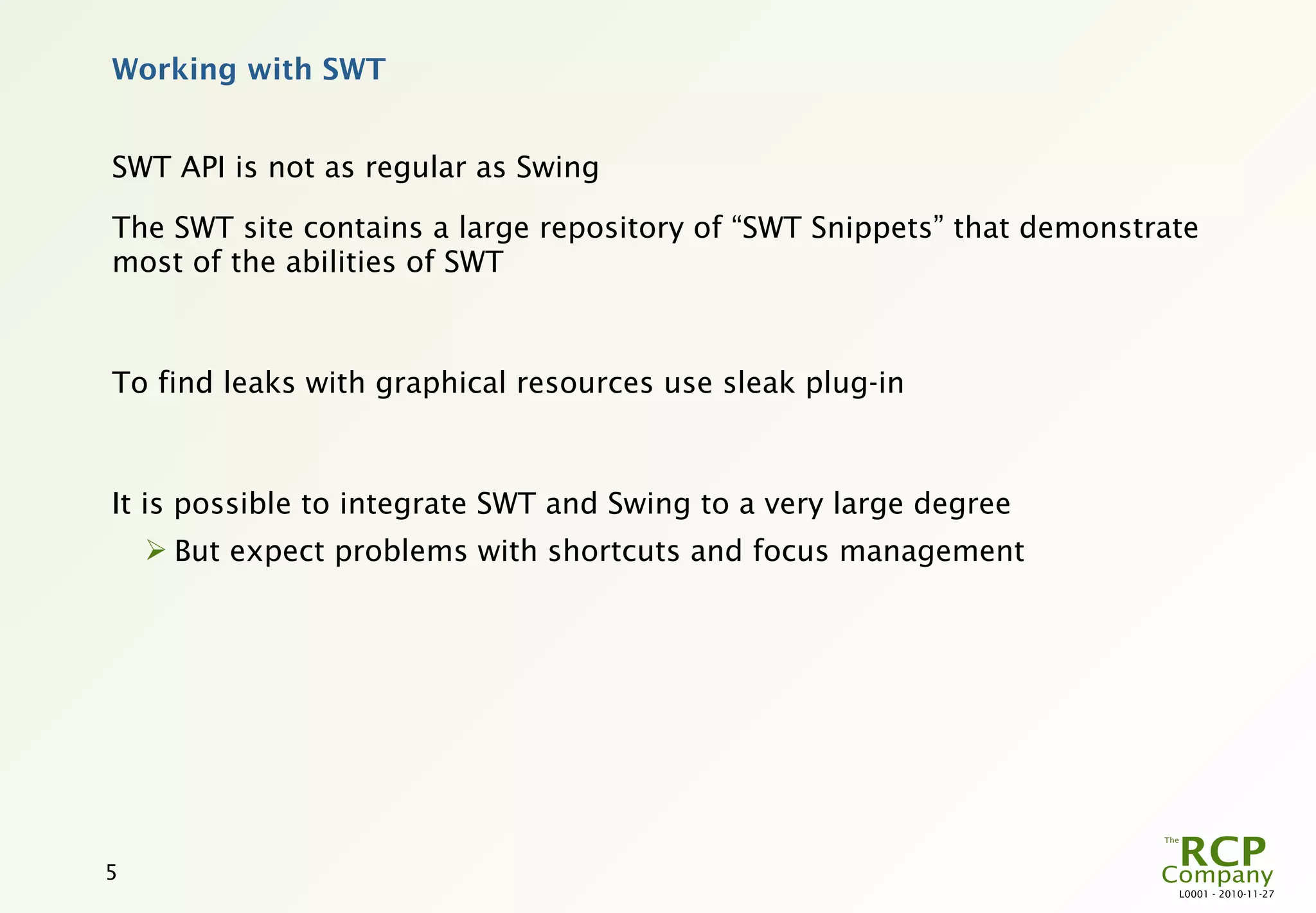 Working with SWT

SWT API is not as regular as Swing

The SWT site contains a large repository of “SWT Snippets” that demonstrate most of the abilities of SWT

To find leaks with graphical resources use sleak plug-in

It is possible to integrate SWT and Swing to a very large degree

➢ But expect problems with shortcuts and focus management

5

The RCP Company

L0001 - 2010-11-27